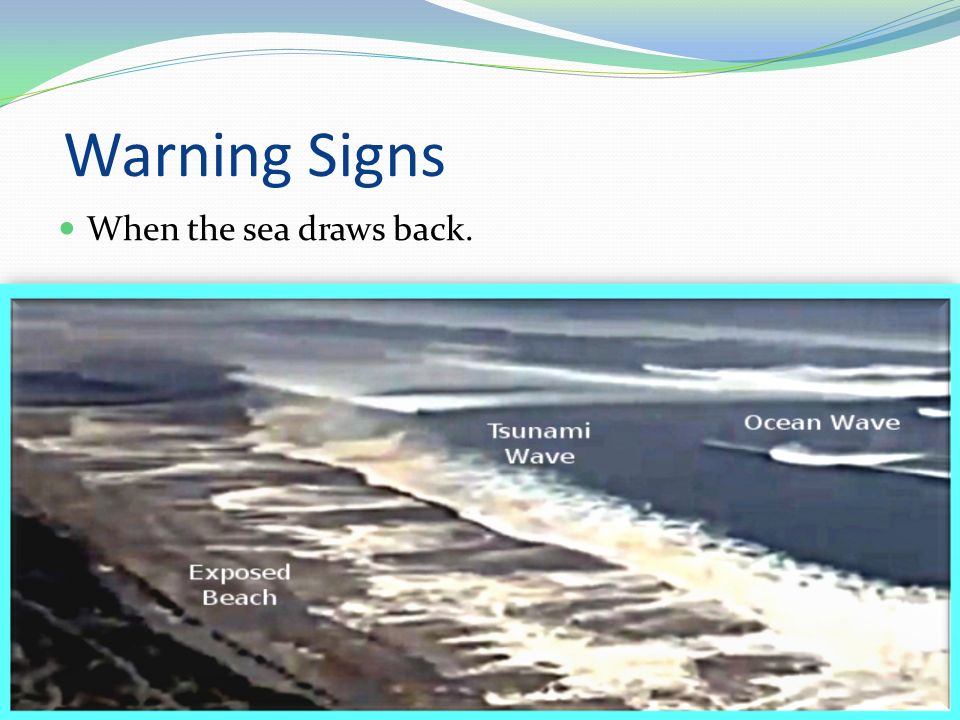 Warning Signs

When the sea draws back.

Tsunami Wave

Ocean Wave

Exposed Beach